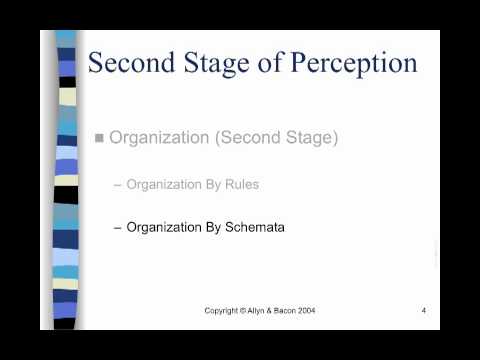 Second Stage of Perception

■ Organization (Second Stage)

– Organization By Rules

– Organization By Schemata

Copyright © Allyn & Bacon 2004

4